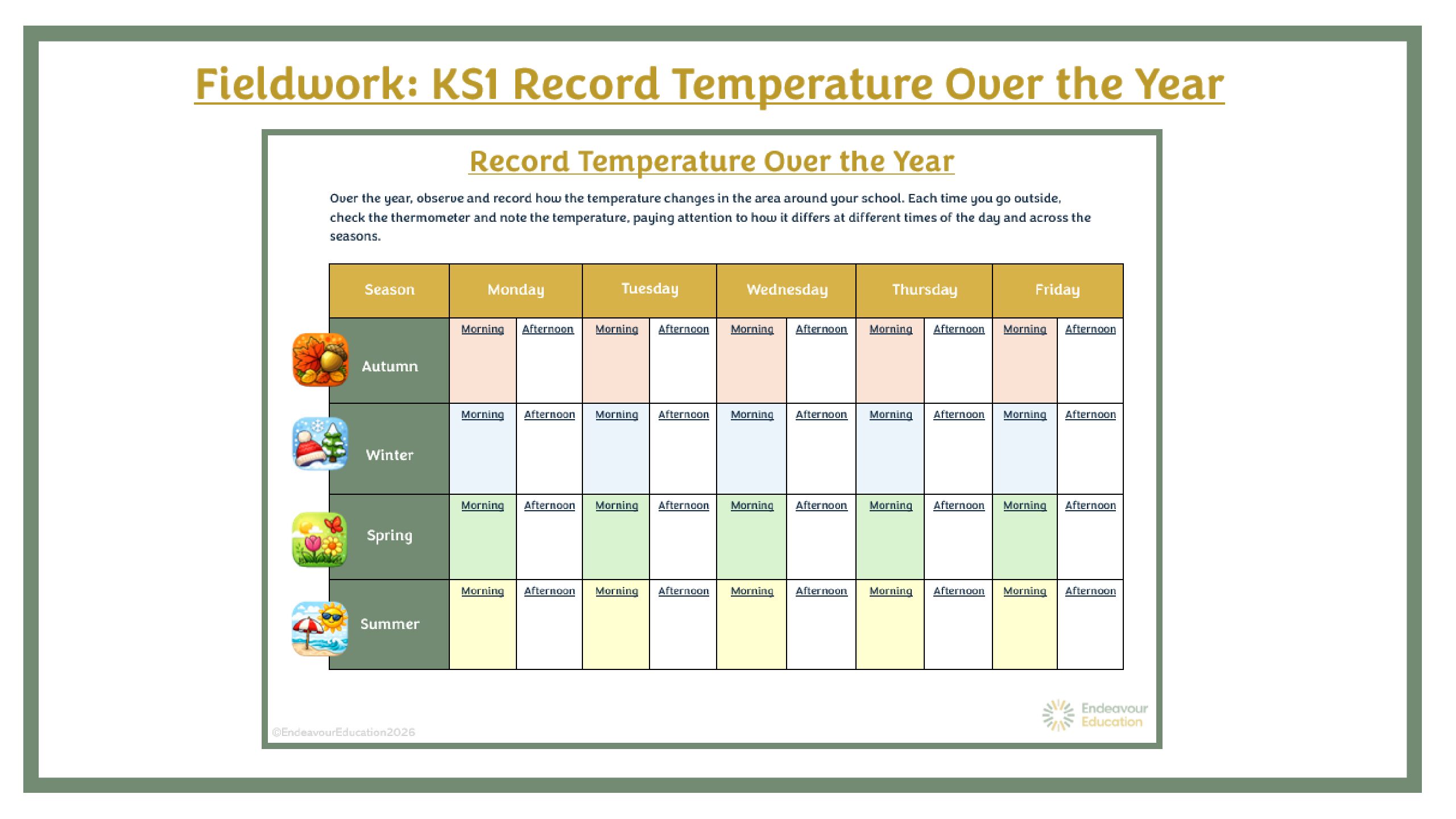 Fieldwork: KS1 Record Temperature Over the Year

Record Temperature Over the Year

Over the year, observe and record how the temperature changes in the area around your school. Each time you go outside, check the thermometer and note the temperature, paying attention to how it differs at different times of the day and across the seasons.

| Season | Monday | | Tuesday | | Wednesday | | Thursday | | Friday | |
|---|---|---|---|---|---|---|---|---|---|---|
| Autumn | Morning | Afternoon | Morning | Afternoon | Morning | Afternoon | Morning | Afternoon | Morning | Afternoon |
| Winter | Morning | Afternoon | Morning | Afternoon | Morning | Afternoon | Morning | Afternoon | Morning | Afternoon |
| Spring | Morning | Afternoon | Morning | Afternoon | Morning | Afternoon | Morning | Afternoon | Morning | Afternoon |
| Summer | Morning | Afternoon | Morning | Afternoon | Morning | Afternoon | Morning | Afternoon | Morning | Afternoon |

©EndeavourEducation2026

Endeavour Education